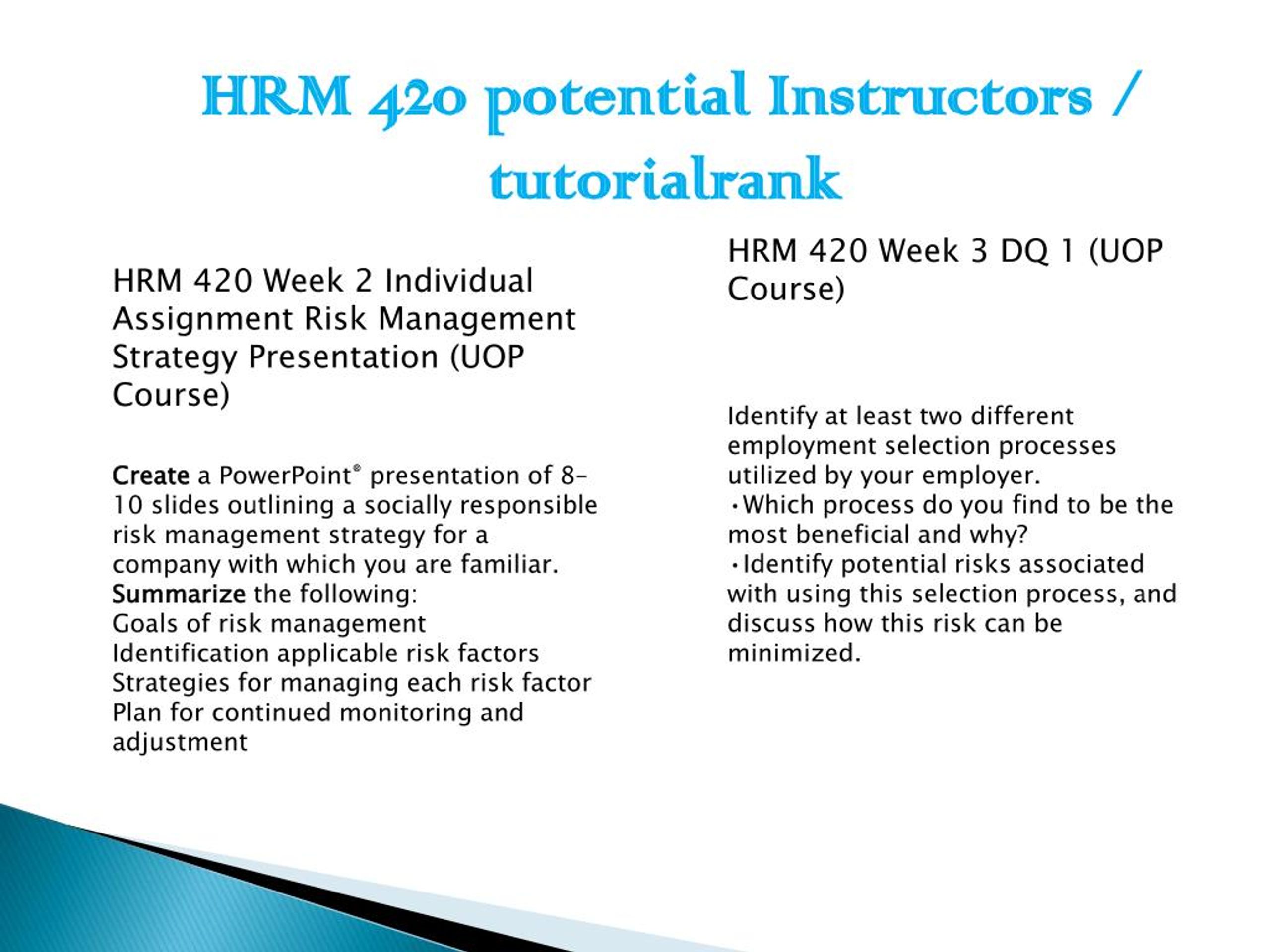 HRM 420 potential Instructors / tutorialrank

HRM 420 Week 2 Individual Assignment Risk Management Strategy Presentation (UOP Course)

Create a PowerPoint® presentation of 8-10 slides outlining a socially responsible risk management strategy for a company with which you are familiar.
Summarize the following:
Goals of risk management
Identification applicable risk factors
Strategies for managing each risk factor
Plan for continued monitoring and adjustment

HRM 420 Week 3 DQ 1 (UOP Course)

Identify at least two different employment selection processes utilized by your employer.
•Which process do you find to be the most beneficial and why?
•Identify potential risks associated with using this selection process, and discuss how this risk can be minimized.